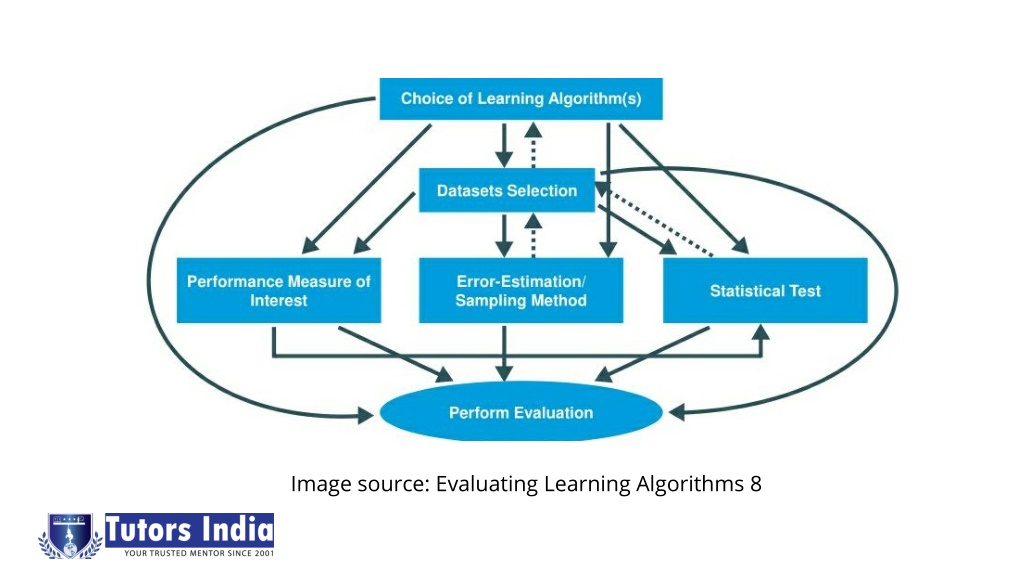 Choice of Learning Algorithm(s)

Datasets Selection

Performance Measure of Interest

Error-Estimation/ Sampling Method

Statistical Test

Perform Evaluation

Image source: Evaluating Learning Algorithms 8

Tutors India
YOUR TRUSTED MENTOR SINCE 2001